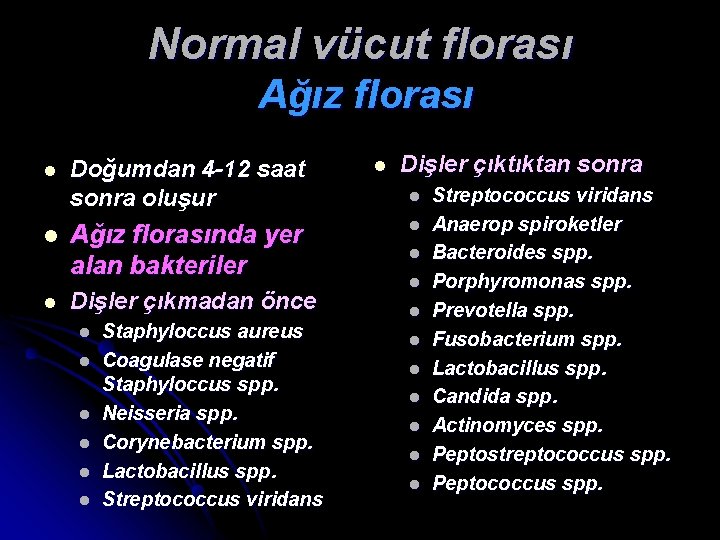 Normal vücut florası
Ağız florası

- Doğumdan 4-12 saat sonra oluşur
- Ağız florasında yer alan bakteriler
- Dişler çıkmadan önce
  - Staphyloccus aureus
  - Coagulase negatif Staphyloccus spp.
  - Neisseria spp.
  - Corynebacterium spp.
  - Lactobacillus spp.
  - Streptococcus viridans

- Dişler çıktıktan sonra
  - Streptococcus viridans
  - Anaerop spiroketler
  - Bacteroides spp.
  - Porphyromonas spp.
  - Prevotella spp.
  - Fusobacterium spp.
  - Lactobacillus spp.
  - Candida spp.
  - Actinomyces spp.
  - Peptostreptococcus spp.
  - Peptococcus spp.